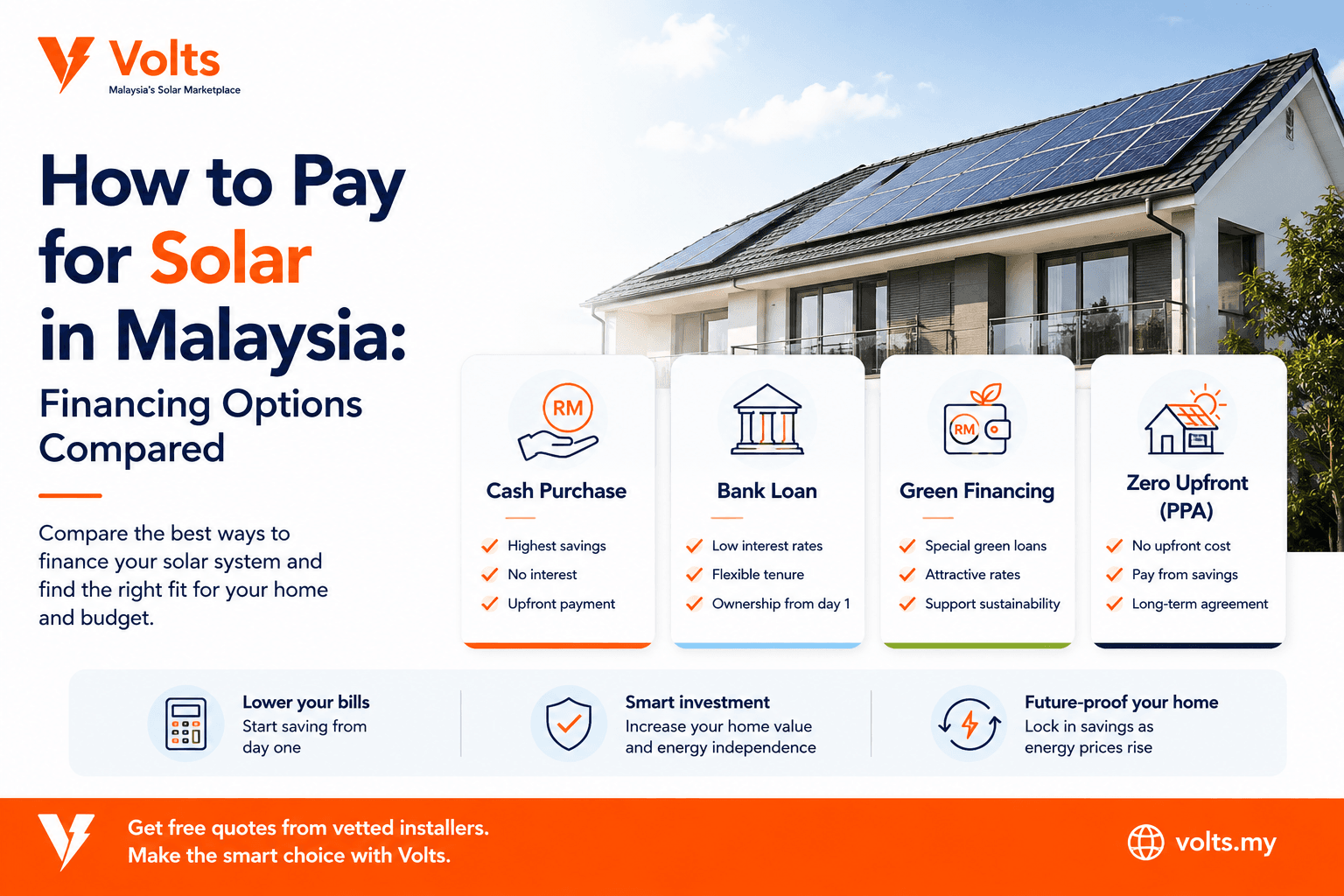 Volts
Malaysia's Solar Marketplace

How to Pay for Solar in Malaysia:
Financing Options Compared

Compare the best ways to finance your solar system and find the right fit for your home and budget.

RM
Cash Purchase
Highest savings
No interest
Upfront payment

Bank Loan
Low interest rates
Flexible tenure
Ownership from day 1

RM
Green Financing
Special green loans
Attractive rates
Support sustainability

Zero Upfront (PPA)
No upfront cost
Pay from savings
Long-term agreement

Lower your bills
Start saving from day one

Smart investment
Increase your home value and energy independence

Future-proof your home
Lock in savings as energy prices rise

Get free quotes from vetted installers.
Make the smart choice with Volts.

volts.my